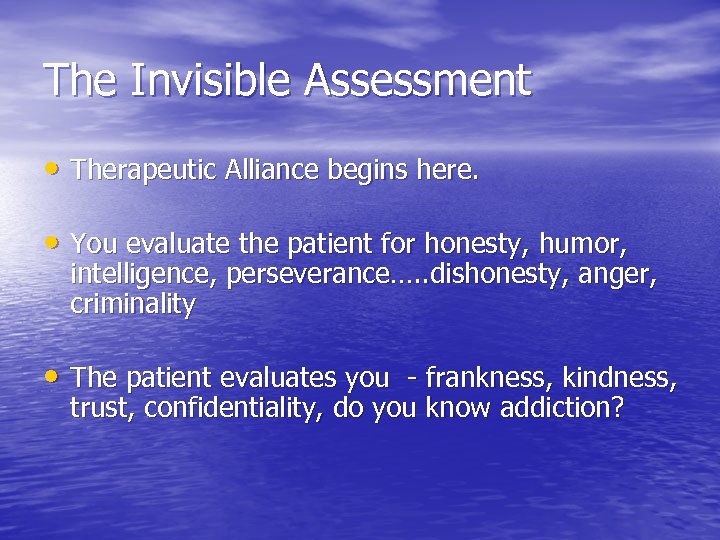 The Invisible Assessment

• Therapeutic Alliance begins here.

• You evaluate the patient for honesty, humor, intelligence, perseverance…..dishonesty, anger, criminality

• The patient evaluates you - frankness, kindness, trust, confidentiality, do you know addiction?